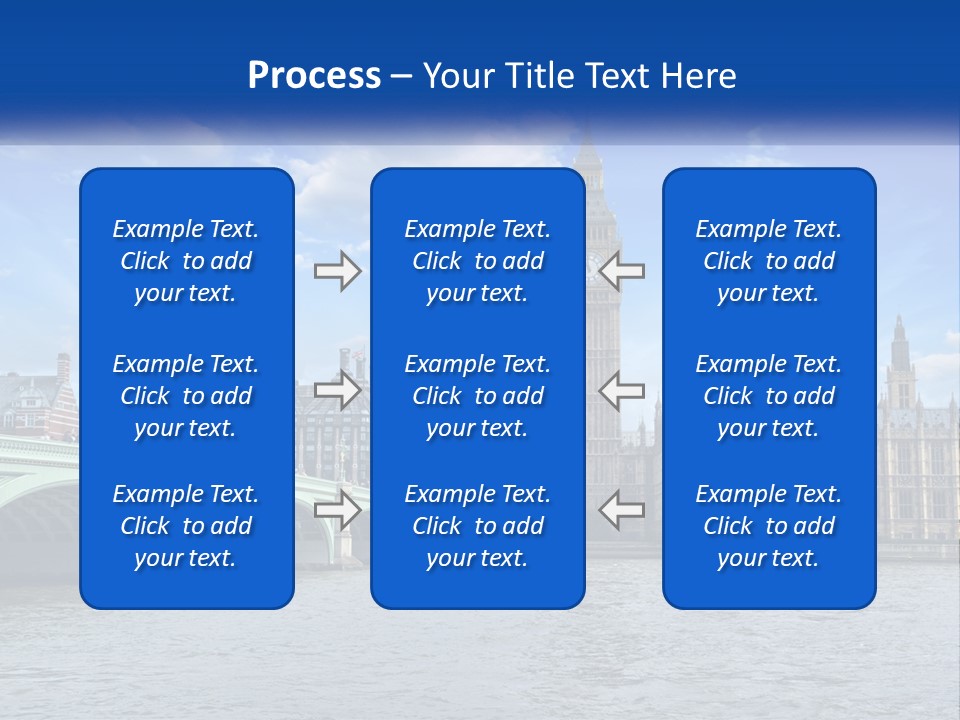 Process – Your Title Text Here

Example Text. Click to add your text.

Example Text. Click to add your text.

Example Text. Click to add your text.

Example Text. Click to add your text.

Example Text. Click to add your text.

Example Text. Click to add your text.

Example Text. Click to add your text.

Example Text. Click to add your text.

Example Text. Click to add your text.